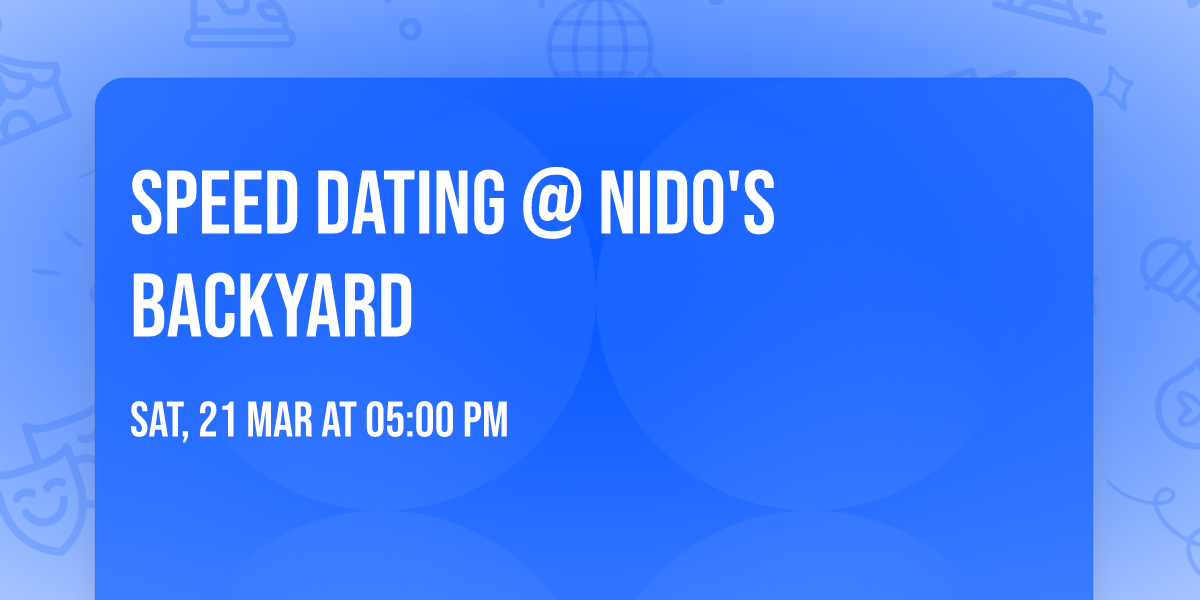 SPEED DATING @ NIDO'S BACKYARD

SAT, 21 MAR AT 05:00 PM